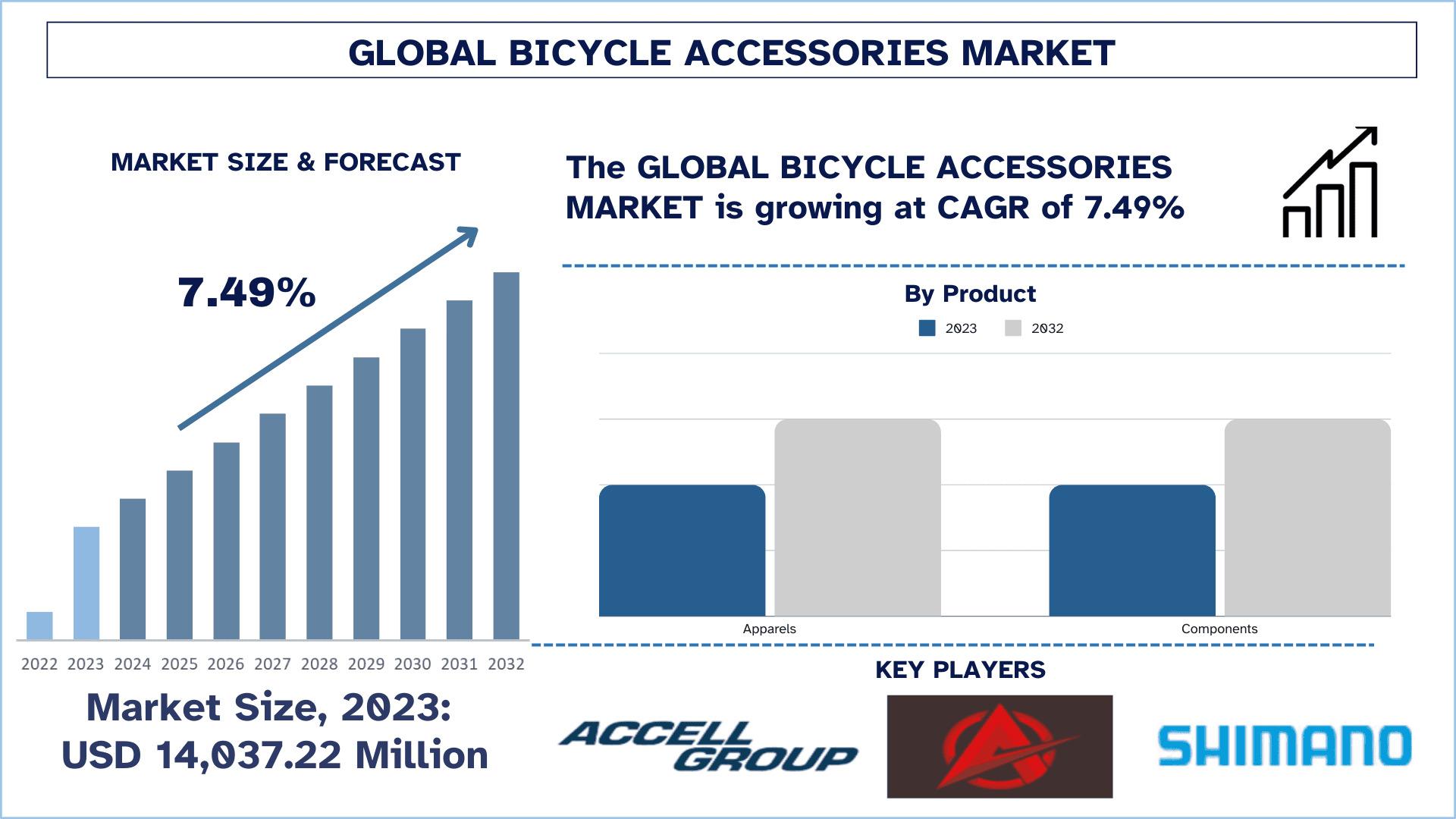 GLOBAL BICYCLE ACCESSORIES MARKET

MARKET SIZE & FORECAST

7.49%

2022 2023 2024 2025 2026 2027 2028 2029 2030 2031 2032

Market Size, 2023:
USD 14,037.22 Million

The GLOBAL BICYCLE ACCESSORIES MARKET is growing at CAGR of 7.49%

By Product

2023 2032

Apparels

Components

KEY PLAYERS

ACCELL GROUP

SHIMANO